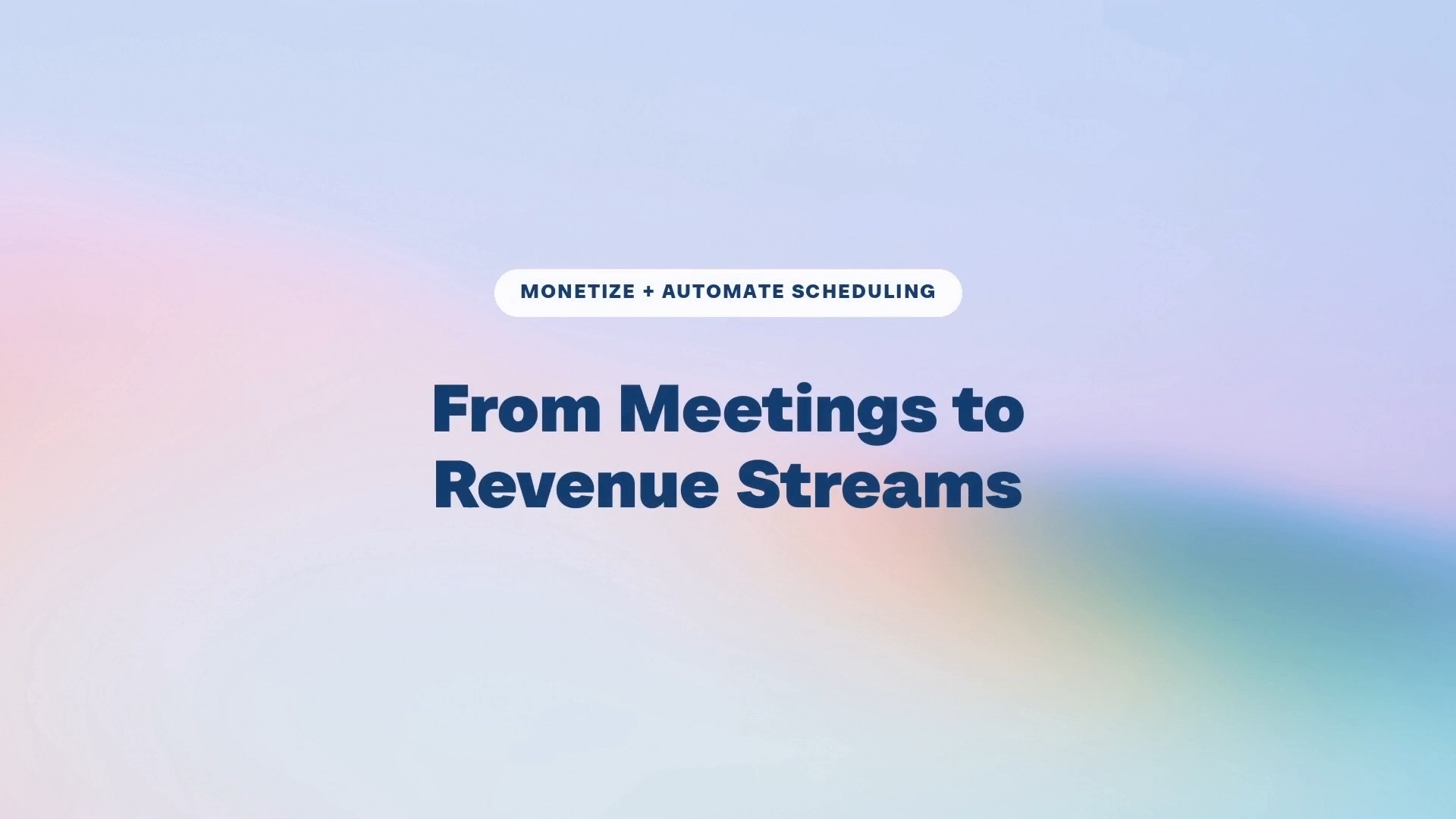 MONETIZE + AUTOMATE SCHEDULING

From Meetings to Revenue Streams